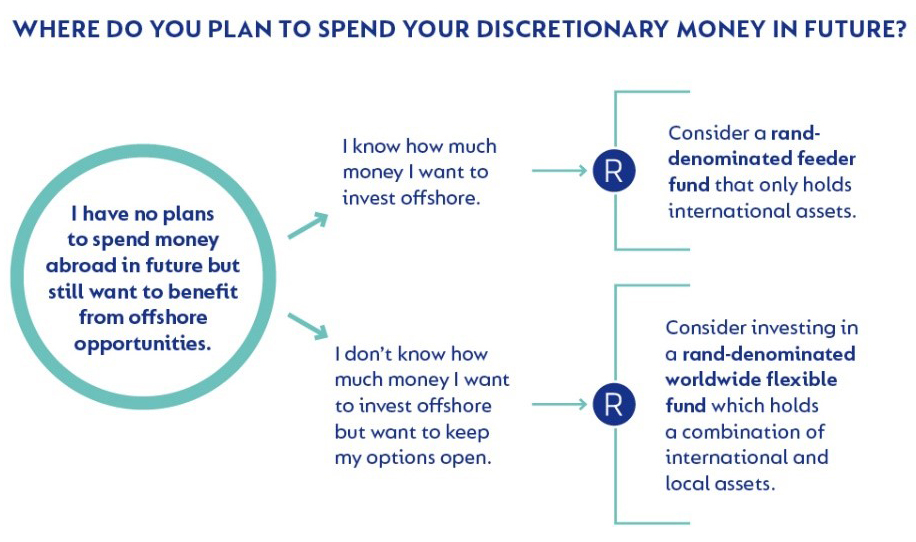 WHERE DO YOU PLAN TO SPEND YOUR DISCRETIONARY MONEY IN FUTURE?

I have no plans to spend money abroad in future but still want to benefit from offshore opportunities.

I know how much money I want to invest offshore.

R

Consider a rand-denominated feeder fund that only holds international assets.

I don't know how much money I want to invest offshore but want to keep my options open.

R

Consider investing in a rand-denominated worldwide flexible fund which holds a combination of international and local assets.